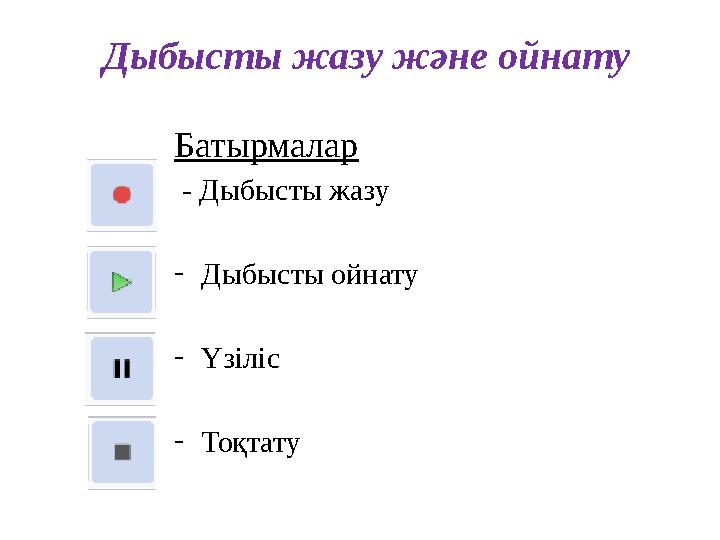 Дыбысты жазу және ойнату

Батырмалар

- Дыбысты жазу

- Дыбысты ойнату

- Үзіліс

- Тоқтату